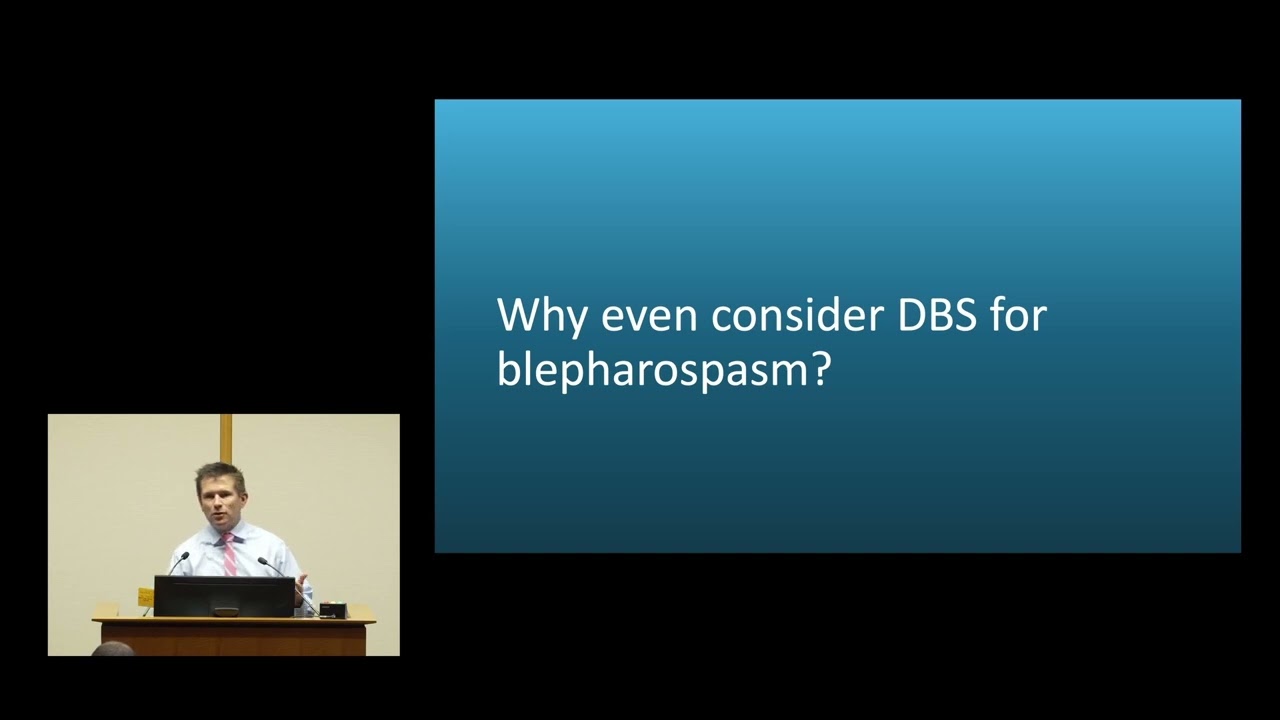 Why even consider DBS for blepharospasm?